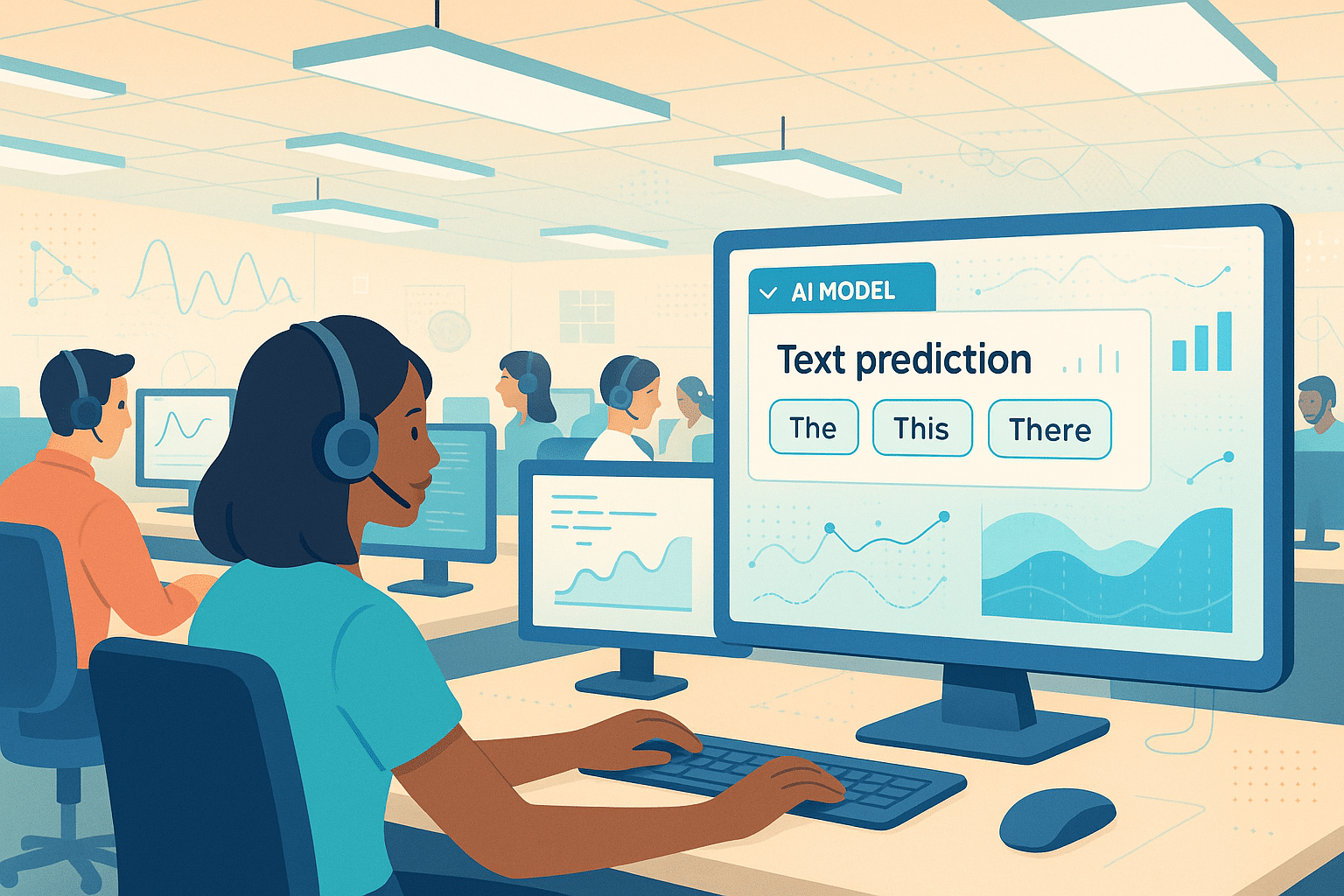 AI MODEL

Text prediction

The
This
There